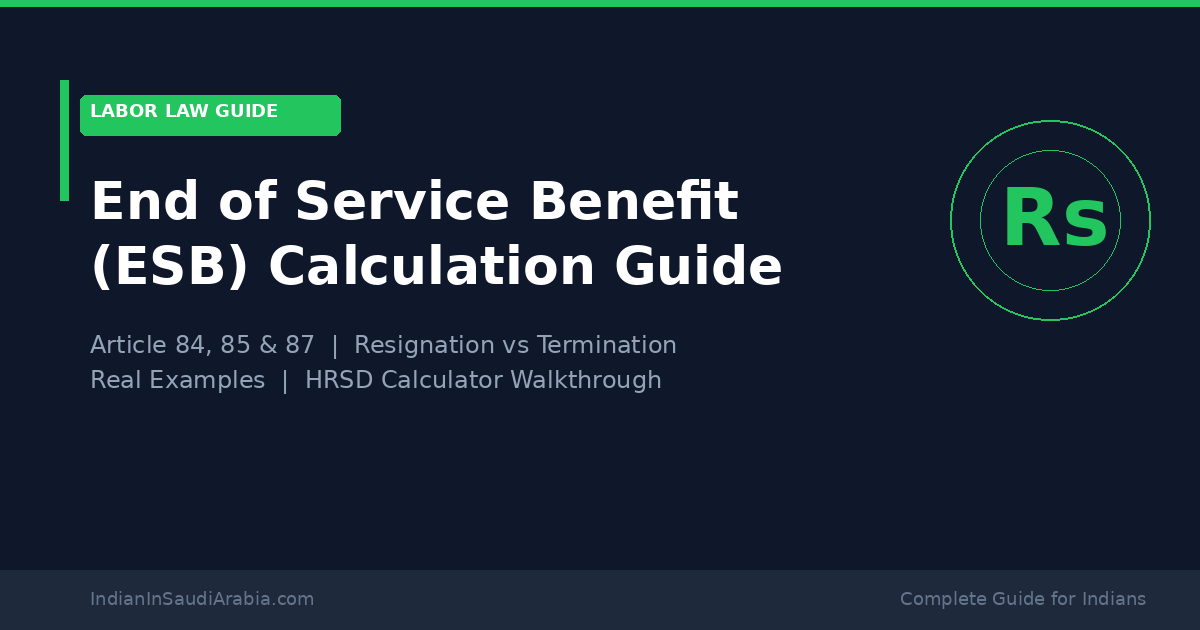 LABOR LAW GUIDE

End of Service Benefit (ESB) Calculation Guide

Rs

Article 84, 85 & 87 | Resignation vs Termination
Real Examples | HRSD Calculator Walkthrough

IndianInSaudiArabia.com

Complete Guide for Indians